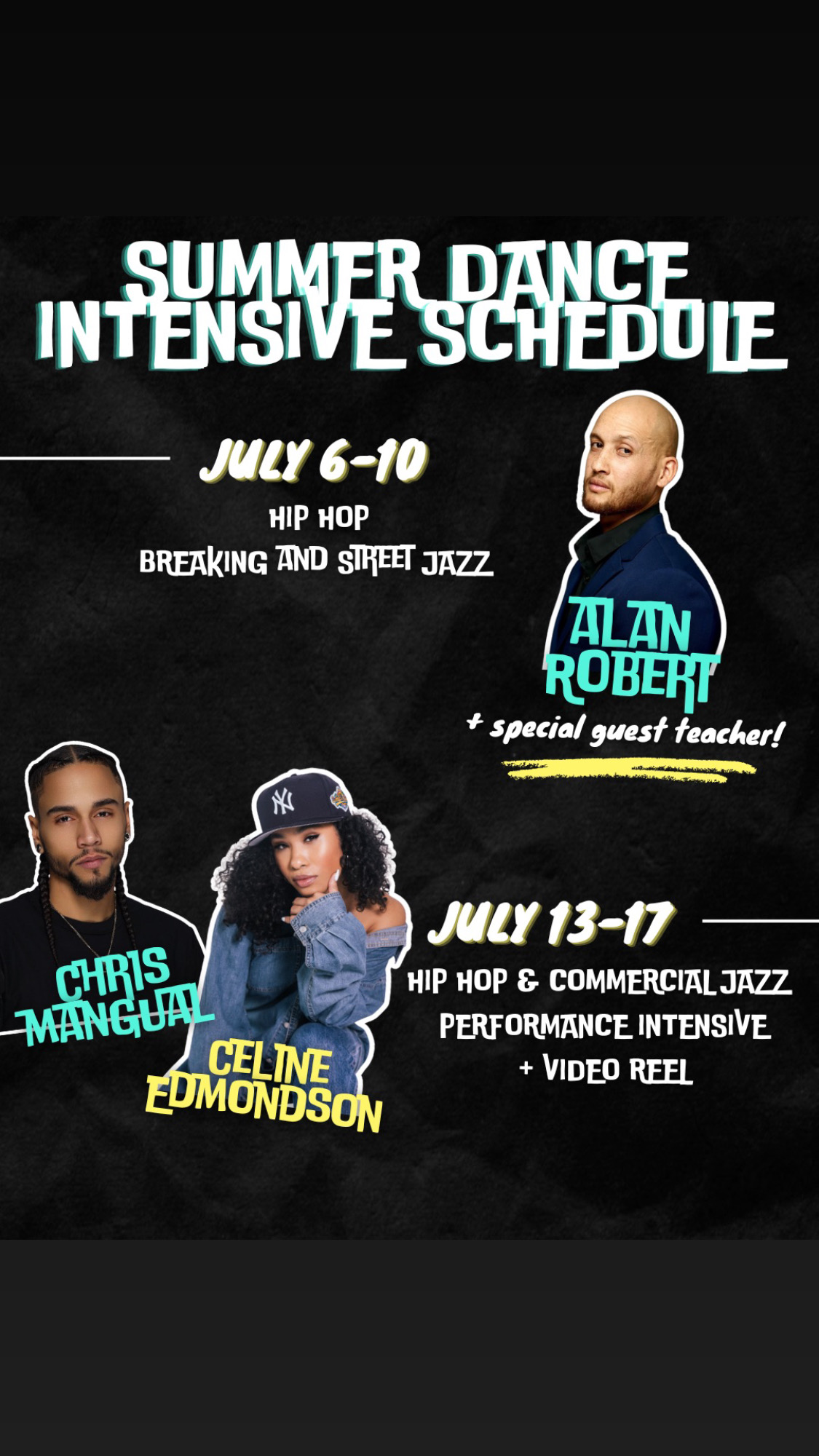 SUMMER DANCE INTENSIVE SCHEDULE

JULY 6-10

HIP HOP
BREAKING AND STREET JAZZ

ALAN ROBERT

+ special guest teacher!

CHRIS MANGUAL

CELINE EDMONDSON

JULY 13-17

HIP HOP & COMMERCIAL JAZZ
PERFORMANCE INTENSIVE
+ VIDEO REEL